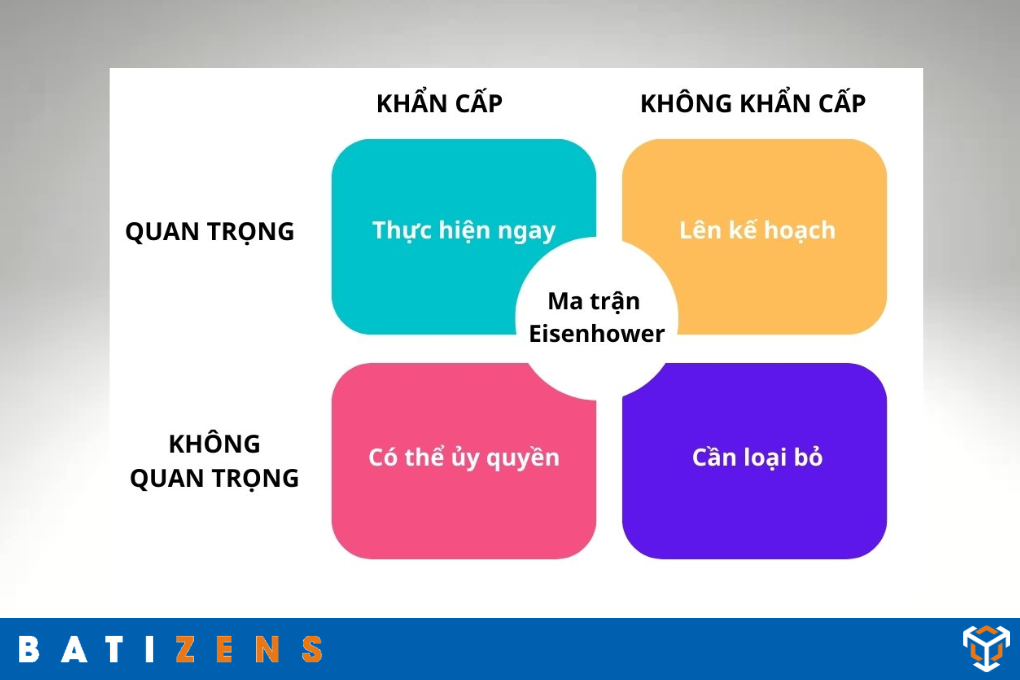 KHẨN CẤP

KHÔNG KHẨN CẤP

QUAN TRỌNG

Thực hiện ngay

Lên kế hoạch

Ma trận Eisenhower

KHÔNG QUAN TRỌNG

Có thể ủy quyền

Cần loại bỏ

BATIZENS